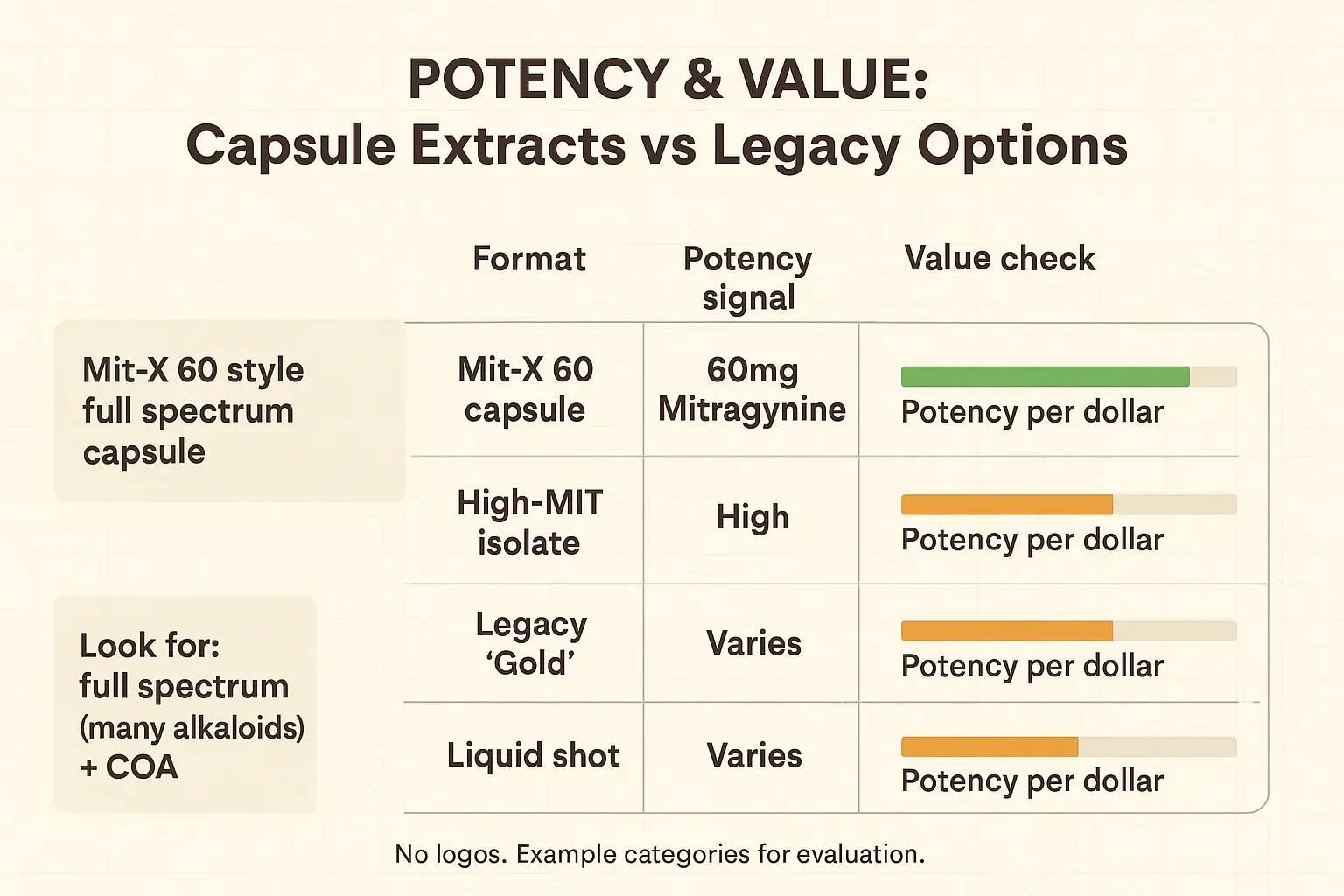 POTENCY & VALUE:
Capsule Extracts vs Legacy Options

Mit-X 60 style full spectrum capsule

Look for: full spectrum (many alkaloids) + COA

| Format | Potency signal | Value check |
|---|---|---|
| Mit-X 60 capsule | 60mg Mitragynine | Potency per dollar |
| High-MIT isolate | High | Potency per dollar |
| Legacy 'Gold' | Varies | Potency per dollar |
| Liquid shot | Varies | Potency per dollar |

No logos. Example categories for evaluation.